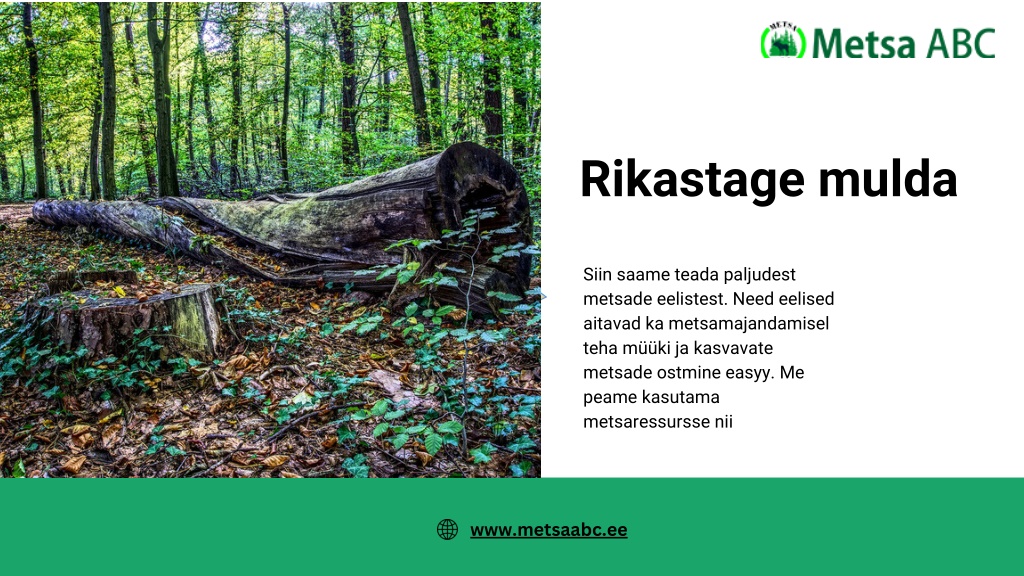 METSA
Metsa ABC

Rikastage mulda

Siin saame teada paljudest metsade eelistest. Need eelised aitavad ka metsamajandamisel teha müüki ja kasvavate metsade ostmine easyy. Me peame kasutama metsaressursse nii

www.metsaabc.ee